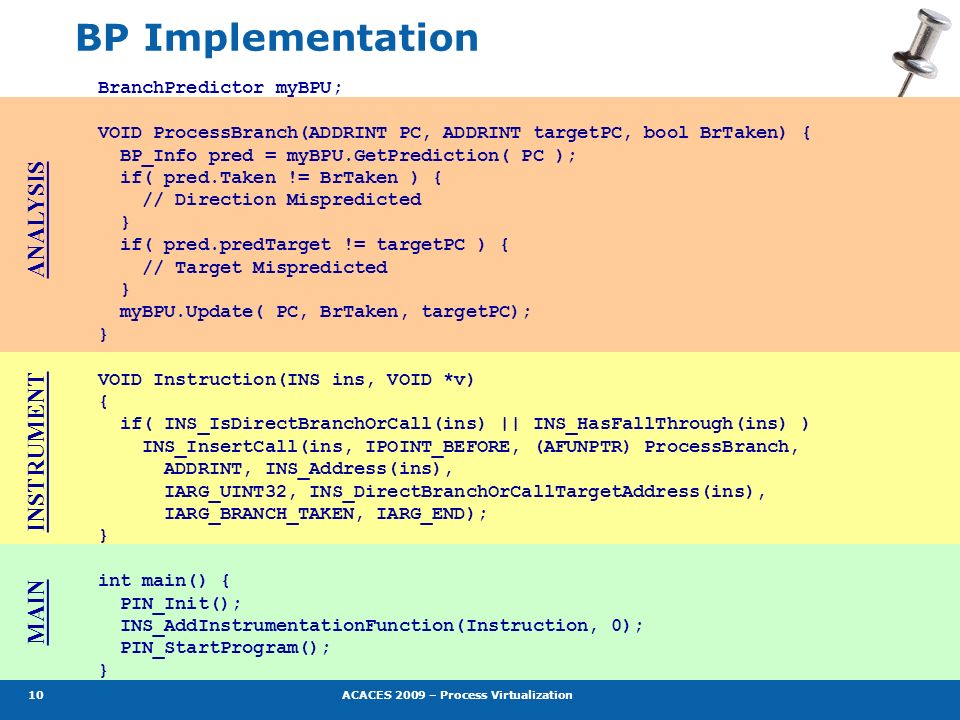 BP Implementation

BranchPredictor myBPU;

ANALYSIS

VOID ProcessBranch(ADDRINT PC, ADDRINT targetPC, bool BrTaken) {
  BP_Info pred = myBPU.GetPrediction( PC );
  if( pred.Taken != BrTaken ) {
    // Direction Mispredicted
  }
  if( pred.predTarget != targetPC ) {
    // Target Mispredicted
  }
  myBPU.Update( PC, BrTaken, targetPC);
}

INSTRUMENT

VOID Instruction(INS ins, VOID *v)
{
  if( INS_IsDirectBranchOrCall(ins) || INS_HasFallThrough(ins) )
    INS_InsertCall(ins, IPOINT_BEFORE, (AFUNPTR) ProcessBranch,
      ADDRINT, INS_Address(ins),
      IARG_UINT32, INS_DirectBranchOrCallTargetAddress(ins),
      IARG_BRANCH_TAKEN, IARG_END);
}

MAIN

int main() {
  PIN_Init();
  INS_AddInstrumentationFunction(Instruction, 0);
  PIN_StartProgram();
}

10

ACACES 2009 – Process Virtualization